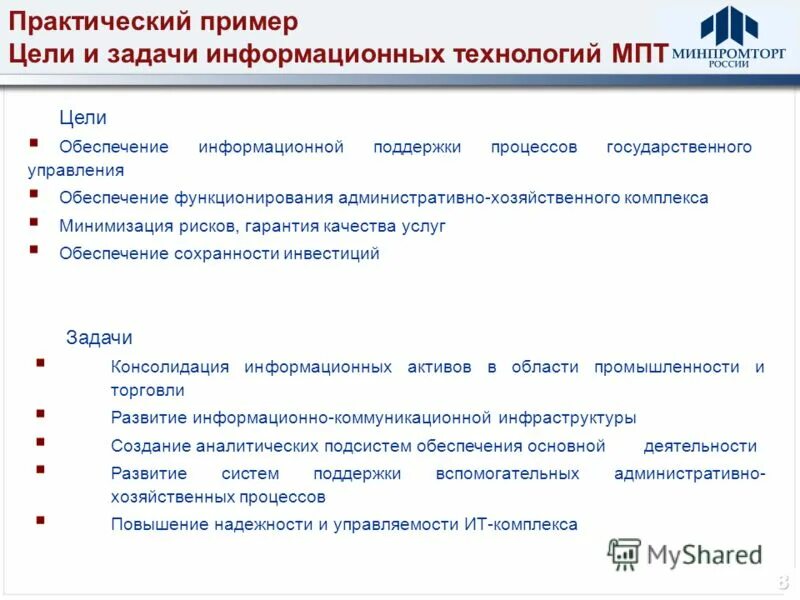 Практический пример
Цели и задачи информационных технологий МПТ

МИНПРОМТОРГ РОССИИ

Цели

▪ Обеспечение информационной поддержки процессов государственного управления

▪ Обеспечение функционирования административно-хозяйственного комплекса

▪ Минимизация рисков, гарантия качества услуг

▪ Обеспечение сохранности инвестиций

Задачи

▪ Консолидация информационных активов в области промышленности и торговли

▪ Развитие информационно-коммуникационной инфраструктуры

▪ Создание аналитических подсистем обеспечения основной деятельности

▪ Развитие систем поддержки вспомогательных административно-хозяйственных процессов

▪ Повышение надежности и управляемости ИТ-комплекса

MyShared

8